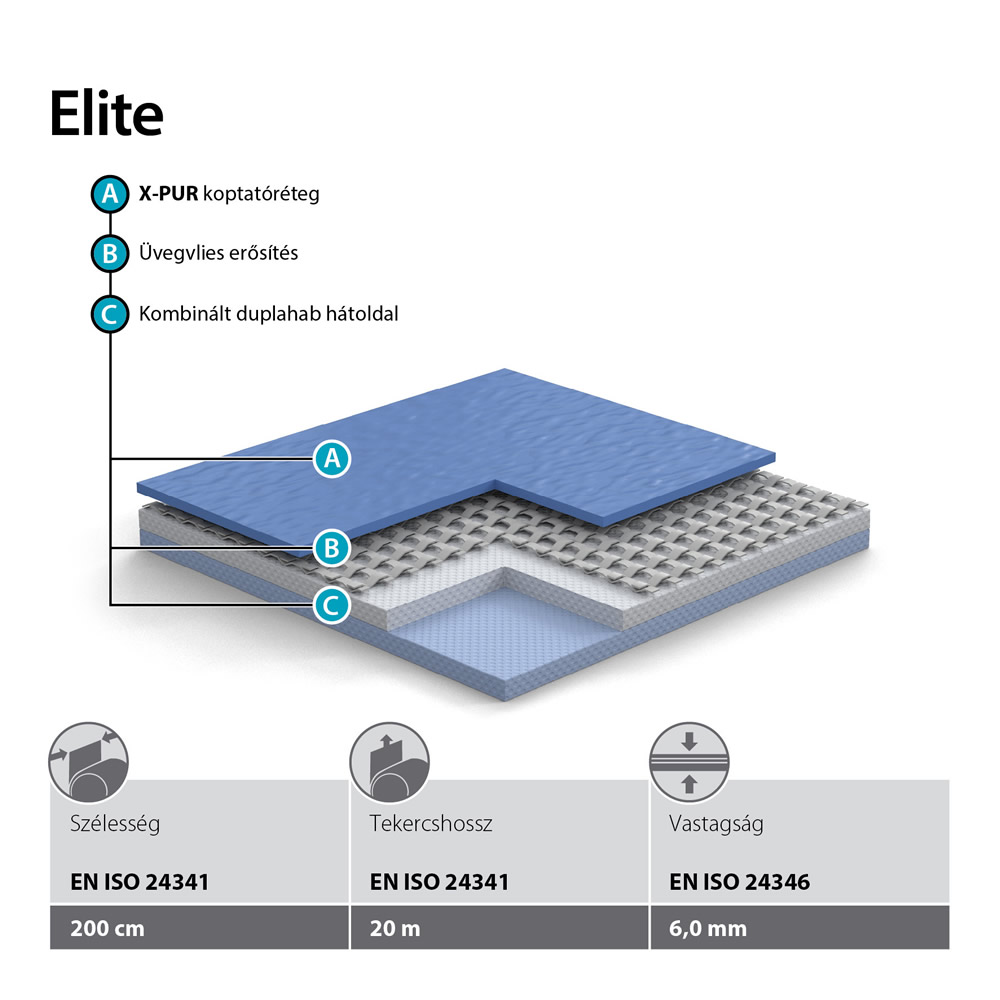 Elite

A X-PUR koptatóréteg

B Üvegvlies erősítés

C Kombinált duplahab hátoldal

A

B

C

| Szélesség | Tekercshossz | Vastagság |
|---|---|---|
| EN ISO 24341 | EN ISO 24341 | EN ISO 24346 |
| 200 cm | 20 m | 6,0 mm |